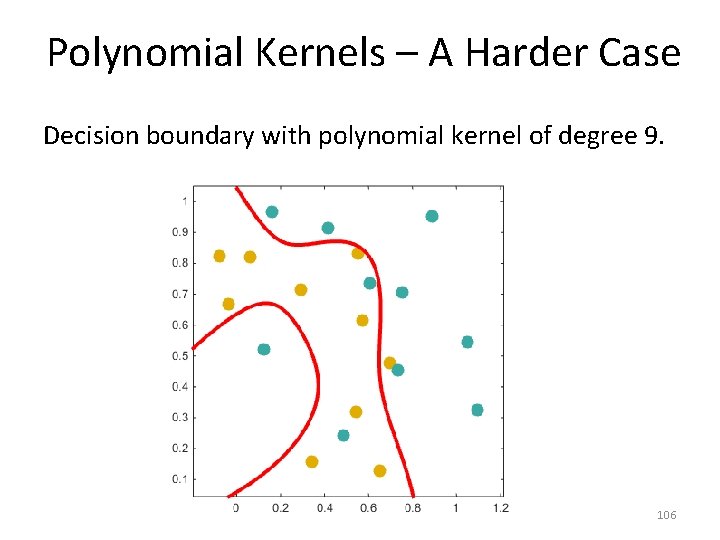 Polynomial Kernels – A Harder Case

Decision boundary with polynomial kernel of degree 9.

1
0.9
0.8
0.7
0.6
0.5
0.4
0.3
0.2
0.1

0
0.2
0.4
0.6
0.8
1
1.2

106